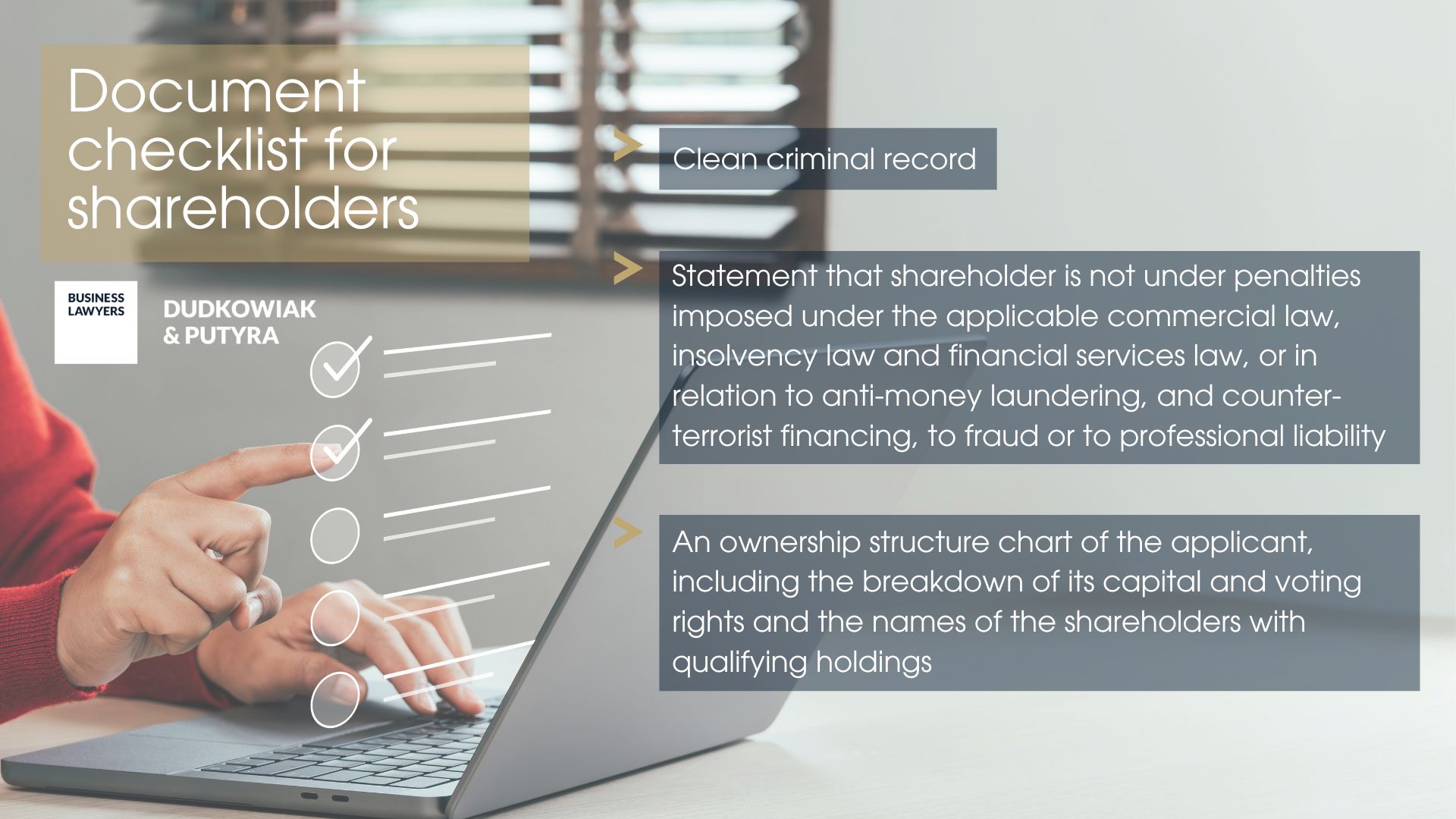 Document checklist for shareholders

BUSINESS LAWYERS

DUDKOWIAK & PUTYRA

Clean criminal record

Statement that shareholder is not under penalties imposed under the applicable commercial law, insolvency law and financial services law, or in relation to anti-money laundering, and counter-terrorist financing, to fraud or to professional liability

An ownership structure chart of the applicant, including the breakdown of its capital and voting rights and the names of the shareholders with qualifying holdings